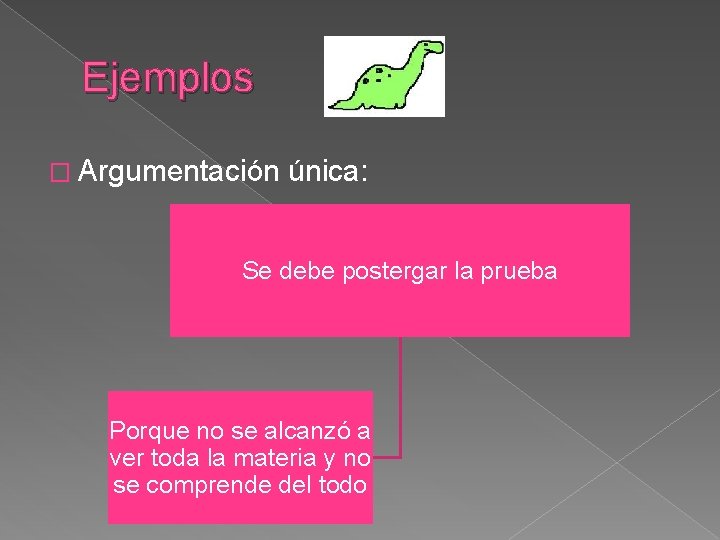 Ejemplos

Argumentación única:

Se debe postergar la prueba

Porque no se alcanzó a ver toda la materia y no se comprende del todo